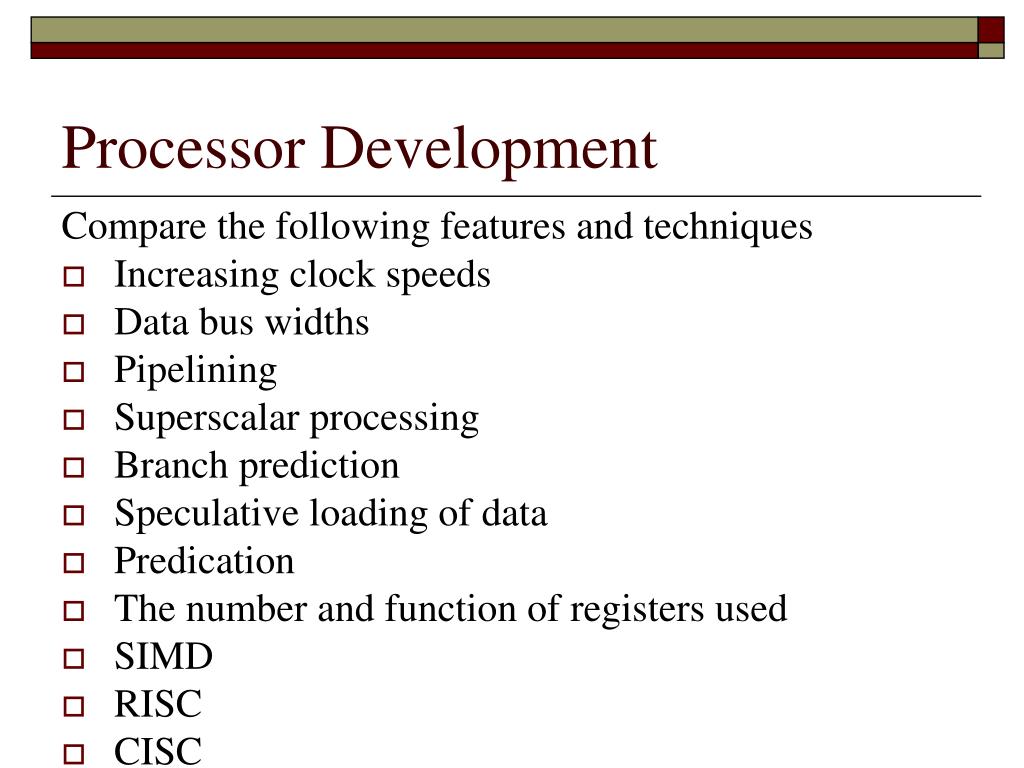 Processor Development

Compare the following features and techniques

- Increasing clock speeds
- Data bus widths
- Pipelining
- Superscalar processing
- Branch prediction
- Speculative loading of data
- Predication
- The number and function of registers used
- SIMD
- RISC
- CISC